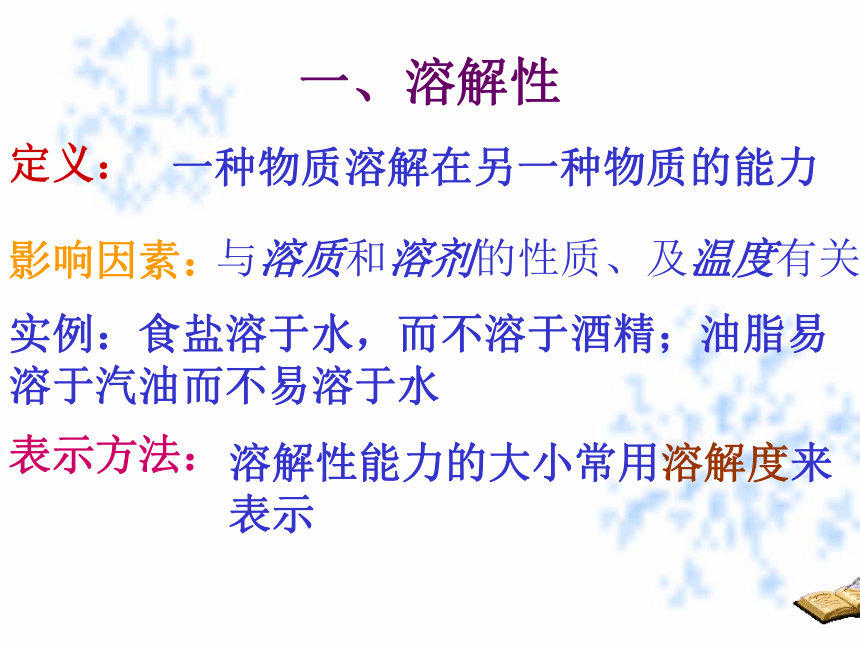 一、溶解性

定义： 一种物质溶解在另一种物质的能力

影响因素：与溶质和溶剂的性质、及温度有关

实例：食盐溶于水，而不溶于酒精；油脂易溶于汽油而不易溶于水

表示方法： 溶解性能力的大小常用溶解度来表示